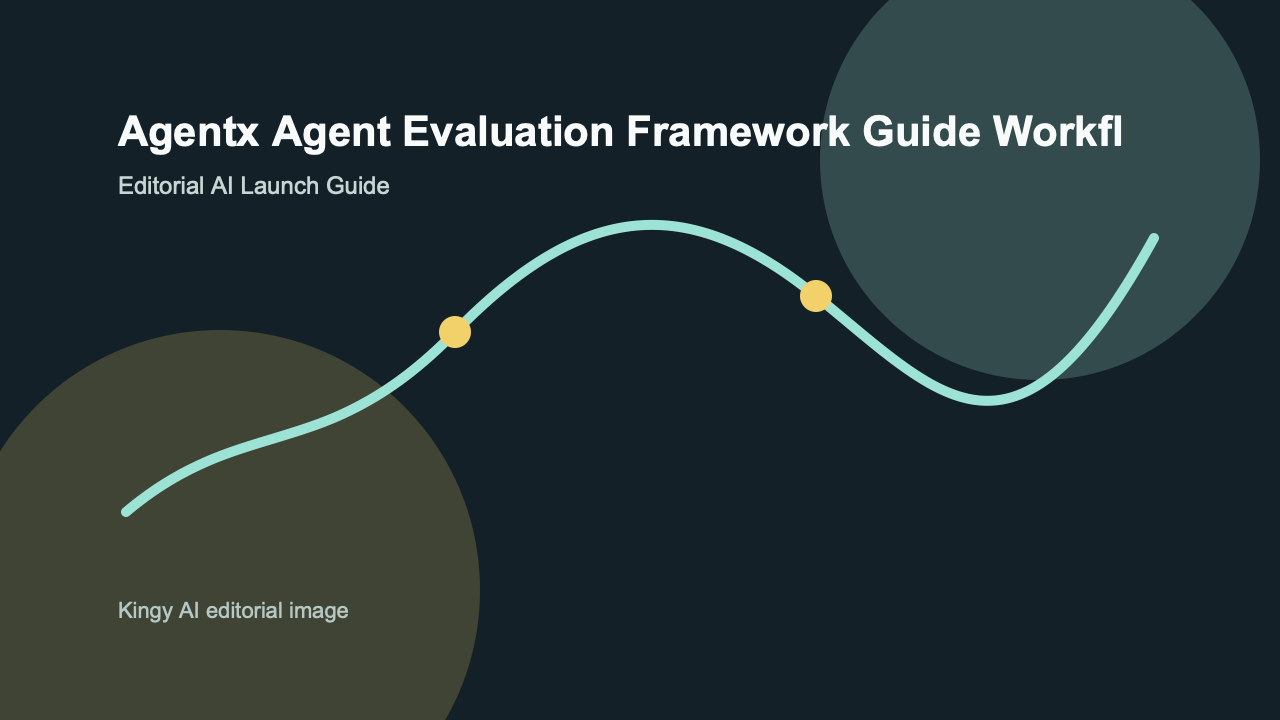 Agentx Agent Evaluation Framework Guide Workfl

Editorial AI Launch Guide

Kingy AI editorial image